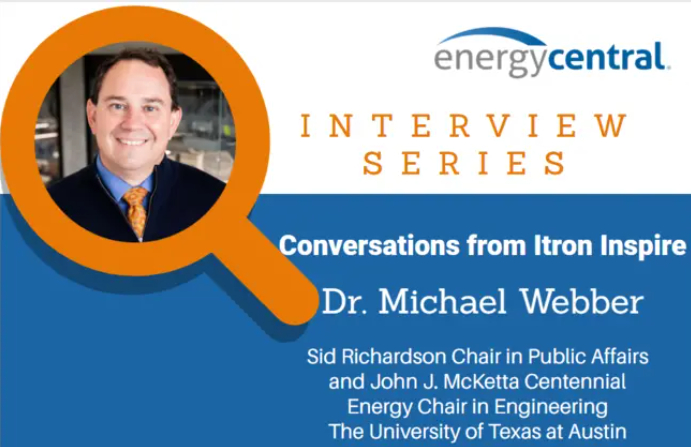 energycentral.

INTERVIEW SERIES

Conversations from Itron Inspire

Dr. Michael Webber

Sid Richardson Chair in Public Affairs and John J. McKetta Centennial Energy Chair in Engineering The University of Texas at Austin